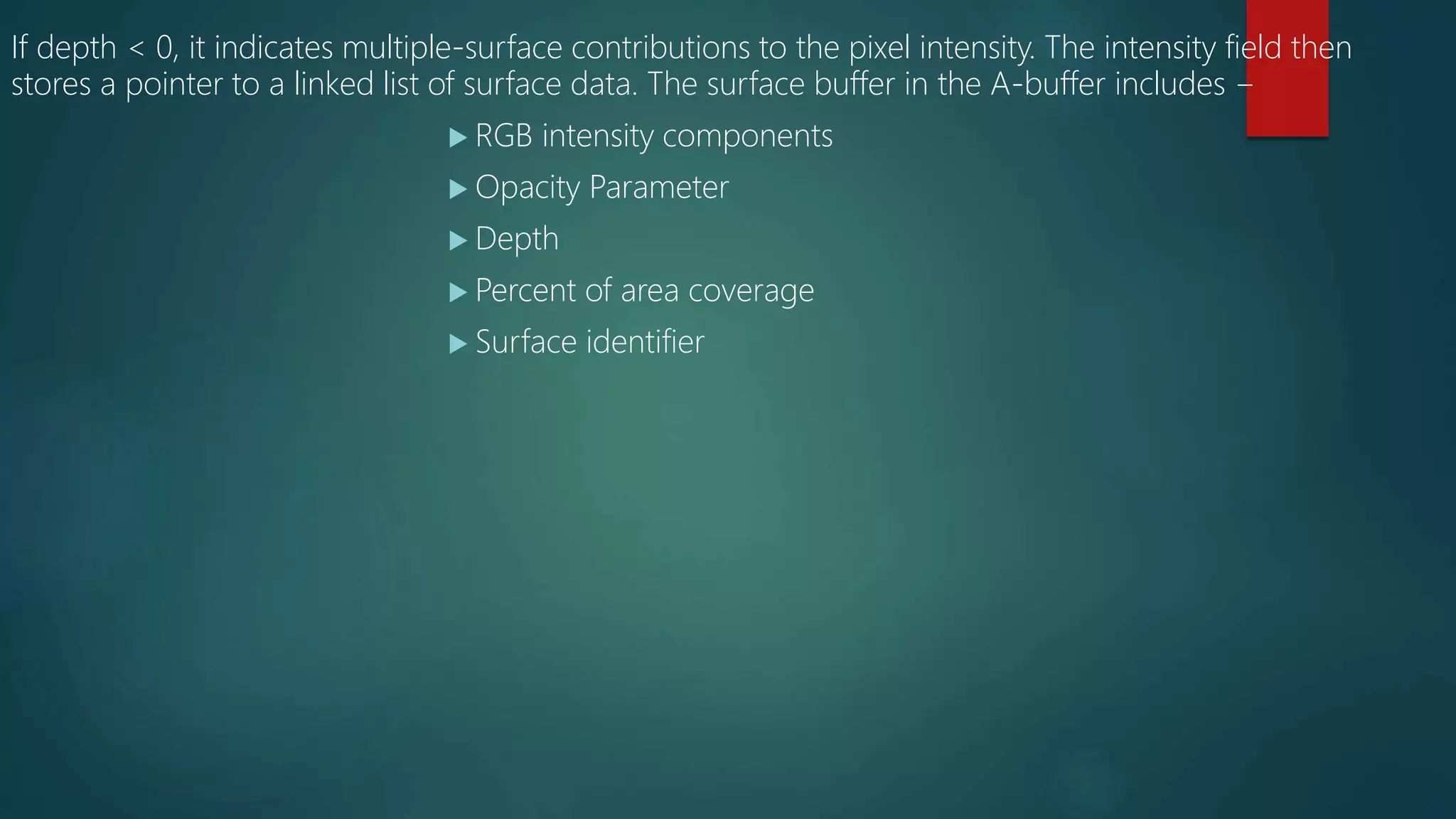 If depth < 0, it indicates multiple-surface contributions to the pixel intensity. The intensity field then stores a pointer to a linked list of surface data. The surface buffer in the A-buffer includes −

▶ RGB intensity components

▶ Opacity Parameter

▶ Depth

▶ Percent of area coverage

▶ Surface identifier